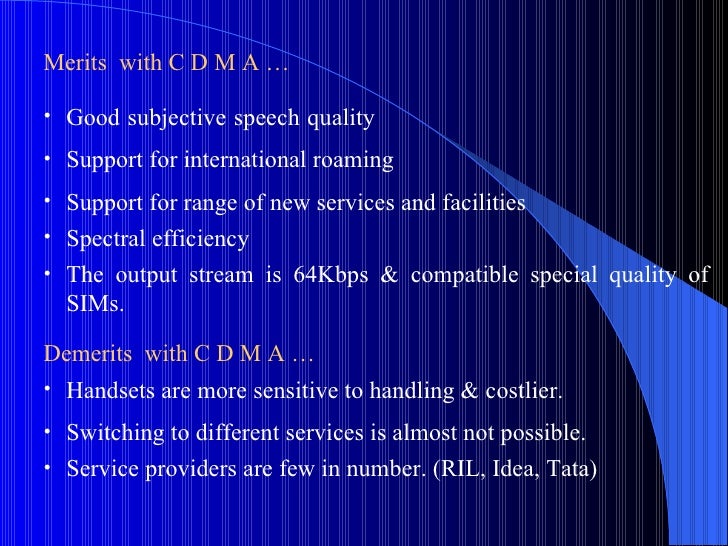 Merits with C D M A …

• Good subjective speech quality
• Support for international roaming
• Support for range of new services and facilities
• Spectral efficiency
• The output stream is 64Kbps & compatible special quality of SIMs.

Demerits with C D M A …

• Handsets are more sensitive to handling & costlier.
• Switching to different services is almost not possible.
• Service providers are few in number. (RIL, Idea, Tata)